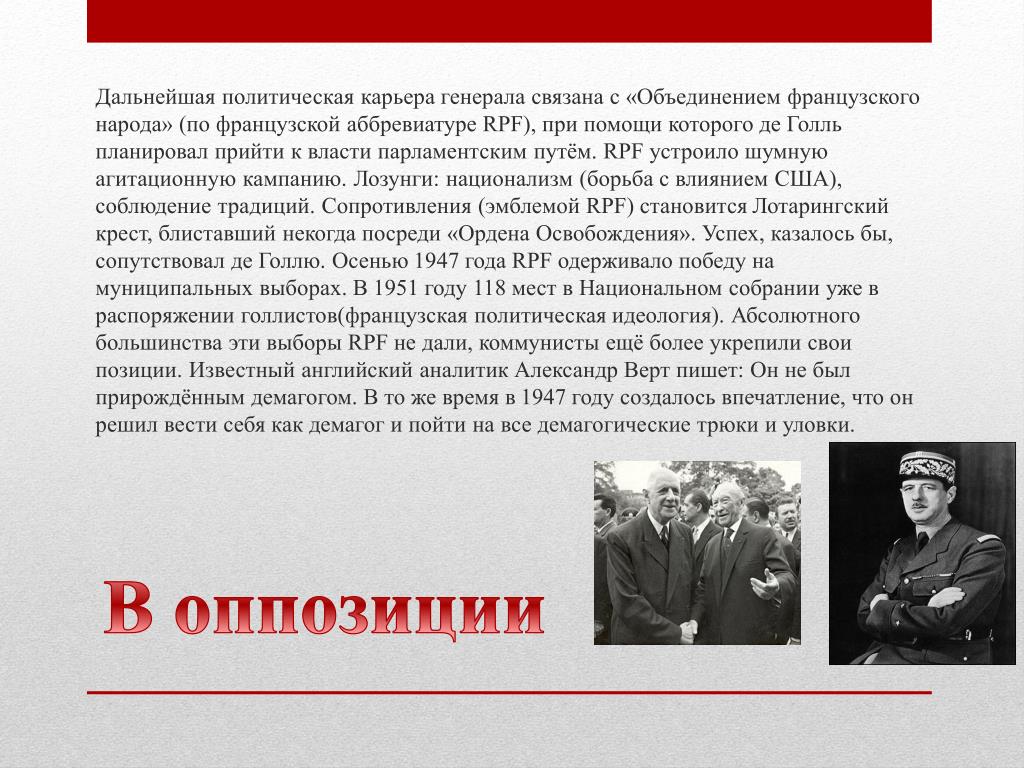 Дальнейшая политическая карьера генерала связана с «Объединением французского народа» (по французской аббревиатуре RPF), при помощи которого де Голль планировал прийти к власти парламентским путём. RPF устроило шумную агитационную кампанию. Лозунги: национализм (борьба с влиянием США), соблюдение традиций. Сопротивления (эмблемой RPF) становится Лотарингский крест, блиставший некогда посреди «Ордена Освобождения». Успех, казалось бы, сопутствовал де Голлю. Осенью 1947 года RPF одерживало победу на муниципальных выборах. В 1951 году 118 мест в Национальном собрании уже в распоряжении голлистов(французская политическая идеология). Абсолютного большинства эти выборы RPF не дали, коммунисты ещё более укрепили свои позиции. Известный английский аналитик Александр Верт пишет: Он не был прирождённым демагогом. В то же время в 1947 году создалось впечатление, что он решил вести себя как демагог и пойти на все демагогические трюки и уловки.

В оппозиции